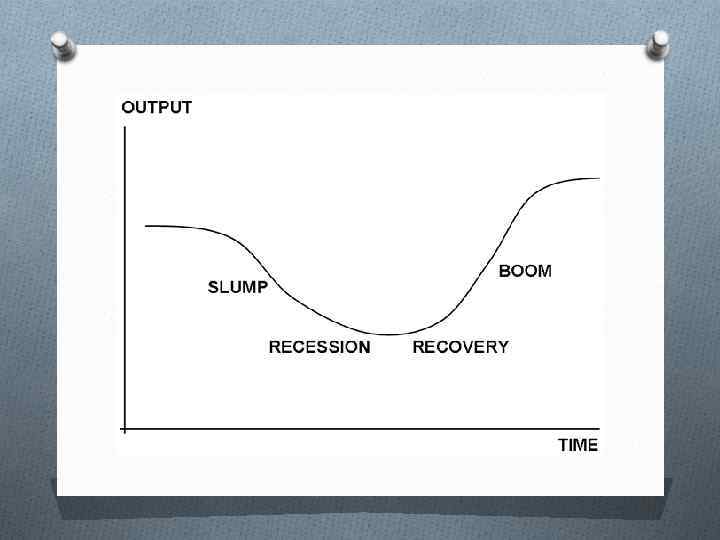 OUTPUT

SLUMP

RECESSION

RECOVERY

BOOM

TIME